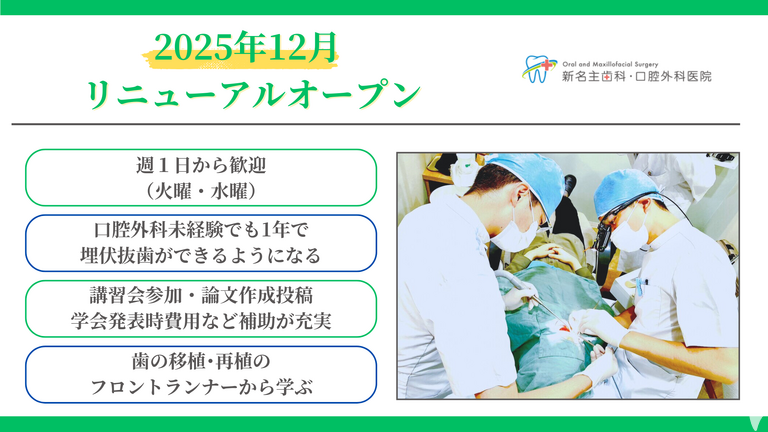 2025年12月
リニューアルオープン

Oral and Maxillofacial Surgery
新名主歯科・口腔外科医院

週１日から歓迎
（火曜・水曜）

口腔外科未経験でも1年で
埋伏抜歯ができるようになる

講習会参加・論文作成投稿
学会発表時費用など補助が充実

歯の移植・再植の
フロントランナーから学ぶ